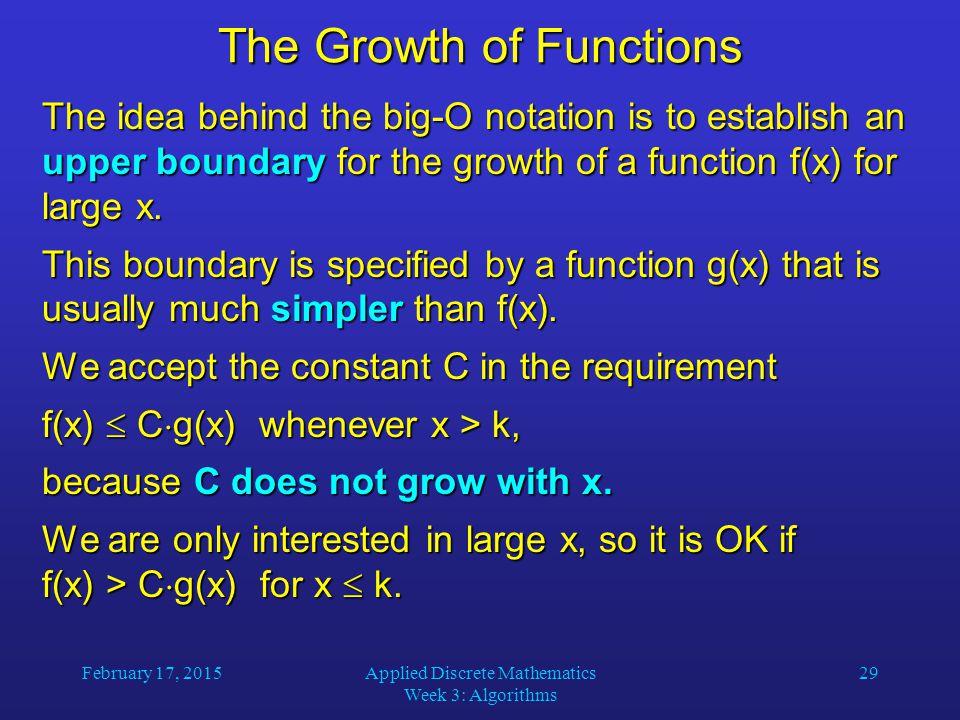 The Growth of Functions

The idea behind the big-O notation is to establish an upper boundary for the growth of a function f(x) for large x.

This boundary is specified by a function g(x) that is usually much simpler than f(x).

We accept the constant C in the requirement

$f(x) \leq C \cdot g(x)$ whenever $x > k$,

because C does not grow with x.

We are only interested in large x, so it is OK if $f(x) > C \cdot g(x)$ for $x \leq k$.

February 17, 2015

Applied Discrete Mathematics
Week 3: Algorithms

29